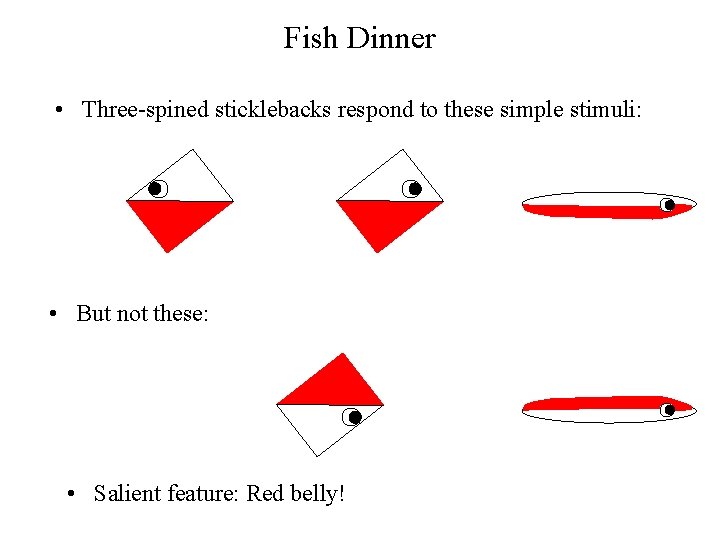 Fish Dinner

• Three-spined sticklebacks respond to these simple stimuli:

• But not these:

• Salient feature: Red belly!